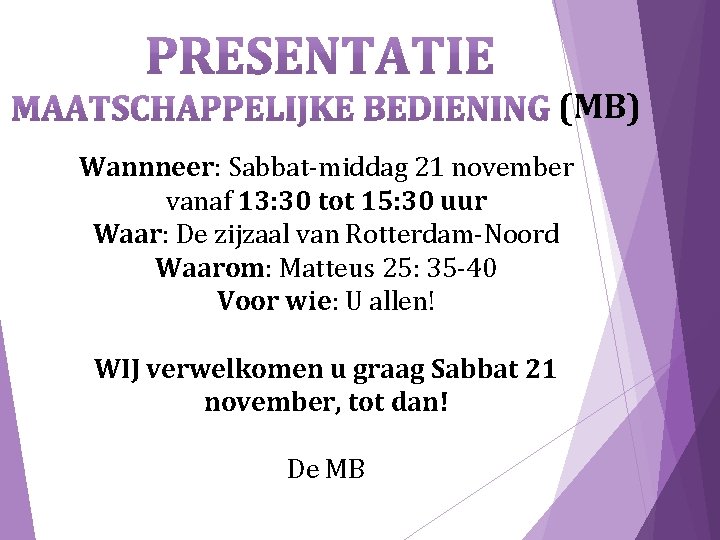 PRESENTATIE
MAATSCHAPPELIJKE BEDIENING (MB)

Wannneer: Sabbat-middag 21 november vanaf 13:30 tot 15:30 uur
Waar: De zijzaal van Rotterdam-Noord
Waarom: Matteus 25: 35-40
Voor wie: U allen!

WIJ verwelkomen u graag Sabbat 21 november, tot dan!

De MB